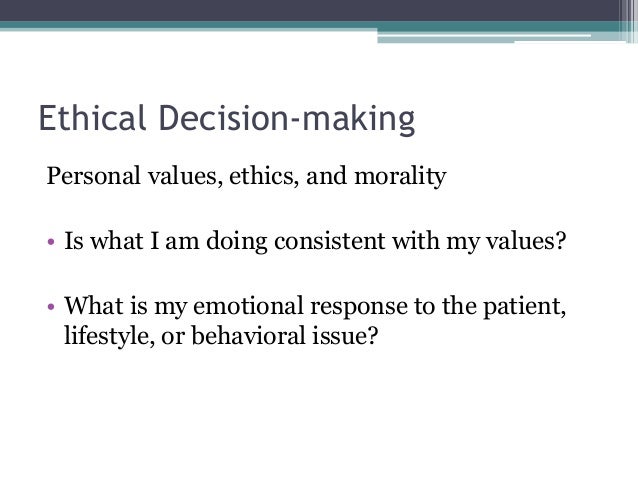 Ethical Decision-making

Personal values, ethics, and morality

• Is what I am doing consistent with my values?

• What is my emotional response to the patient, lifestyle, or behavioral issue?